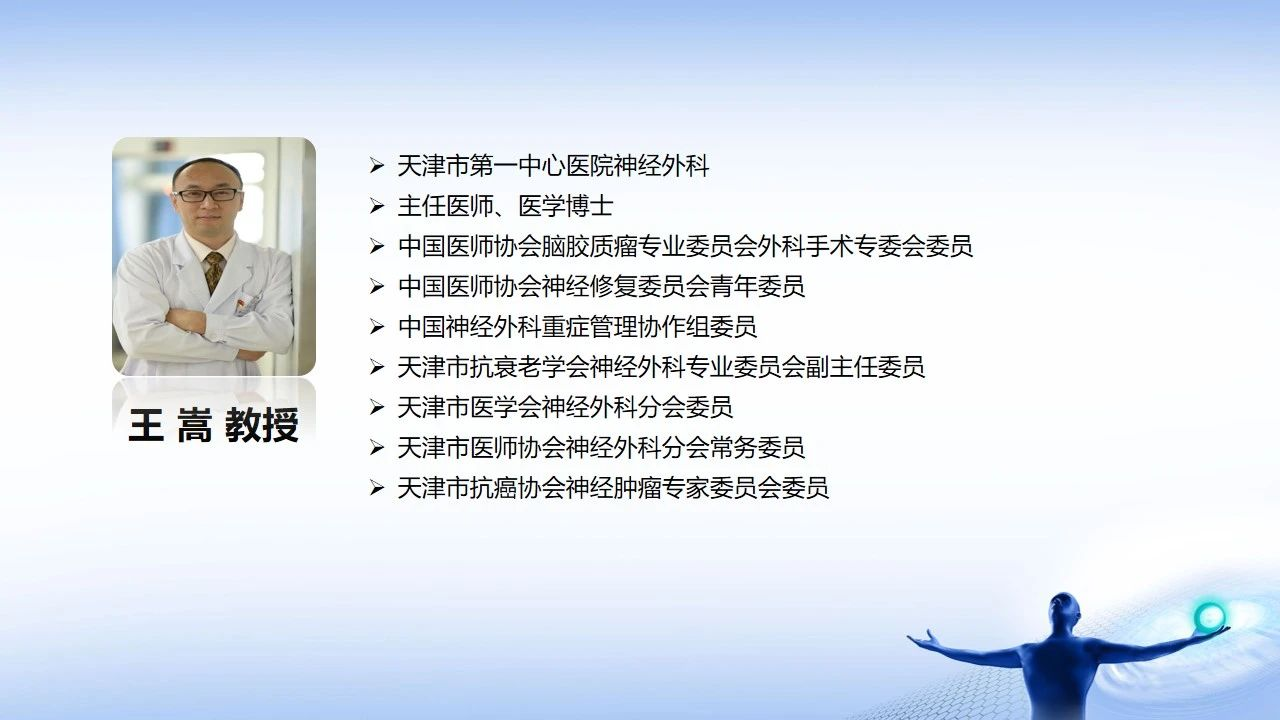 王 嵩 教授

➢ 天津市第一中心医院神经外科
➢ 主任医师、医学博士
➢ 中国医师协会脑胶质瘤专业委员会外科手术专委会委员
➢ 中国医师协会神经修复委员会青年委员
➢ 中国神经外科重症管理协作组委员
➢ 天津市抗衰老学会神经外科专业委员会副主任委员
➢ 天津市医学会神经外科分会委员
➢ 天津市医师协会神经外科分会常务委员
➢ 天津市抗癌协会神经肿瘤专家委员会委员